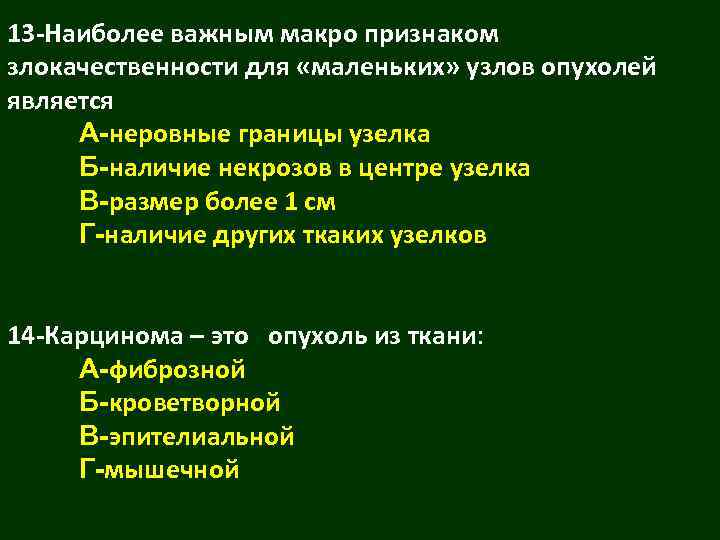 13-Наиболее важным макро признаком злокачественности для «маленьких» узлов опухолей является

А-неровные границы узелка
Б-наличие некрозов в центре узелка
В-размер более 1 см
Г-наличие других ткаких узелков

14-Карцинома – это опухоль из ткани:

А-фиброзной
Б-кроветворной
В-эпителиальной
Г-мышечной